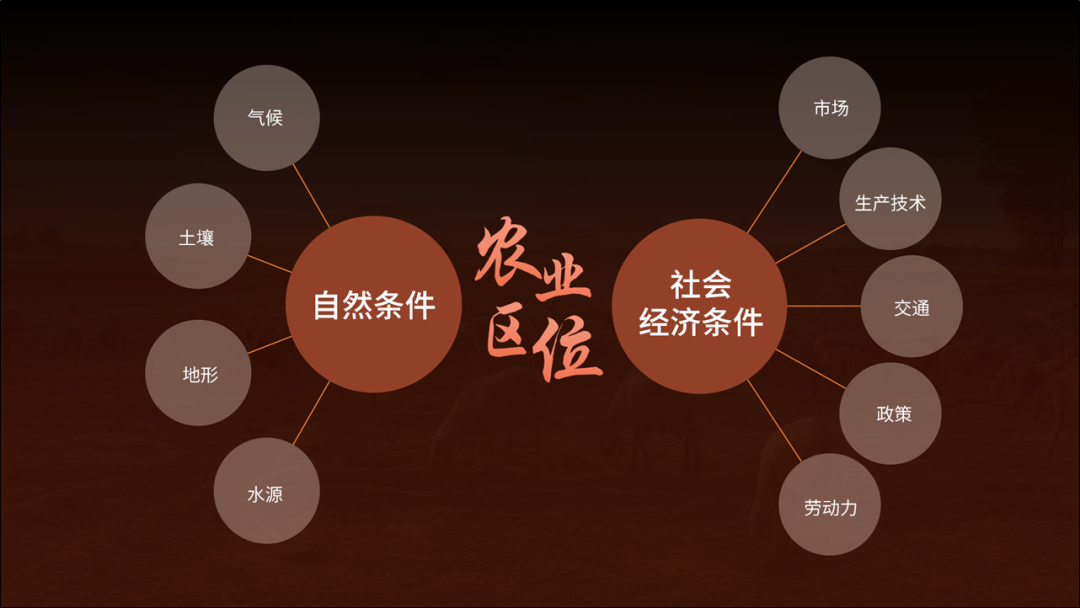 农业区位

自然条件

气候

土壤

地形

水源

社会经济条件

市场

生产技术

交通

政策

劳动力